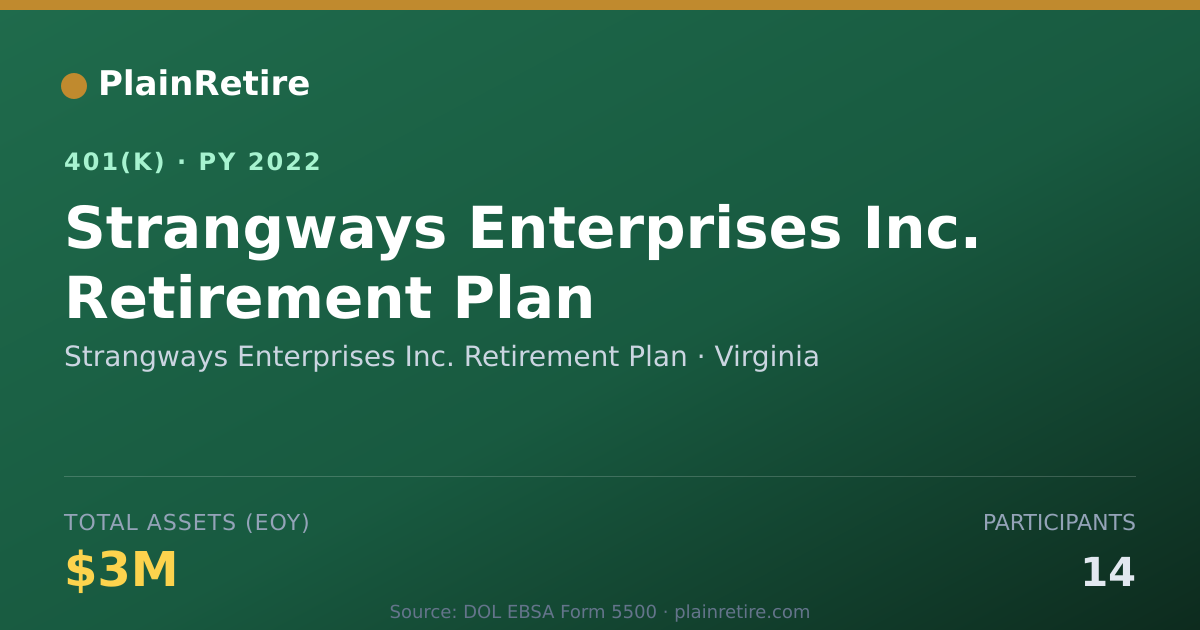 PlainRetire

401(K) · PY 2022

Strangways Enterprises Inc. Retirement Plan

Strangways Enterprises Inc. Retirement Plan · Virginia

TOTAL ASSETS (EOY)

$3M

PARTICIPANTS

14

Source: DOL EBSA Form 5500 · plainretire.com